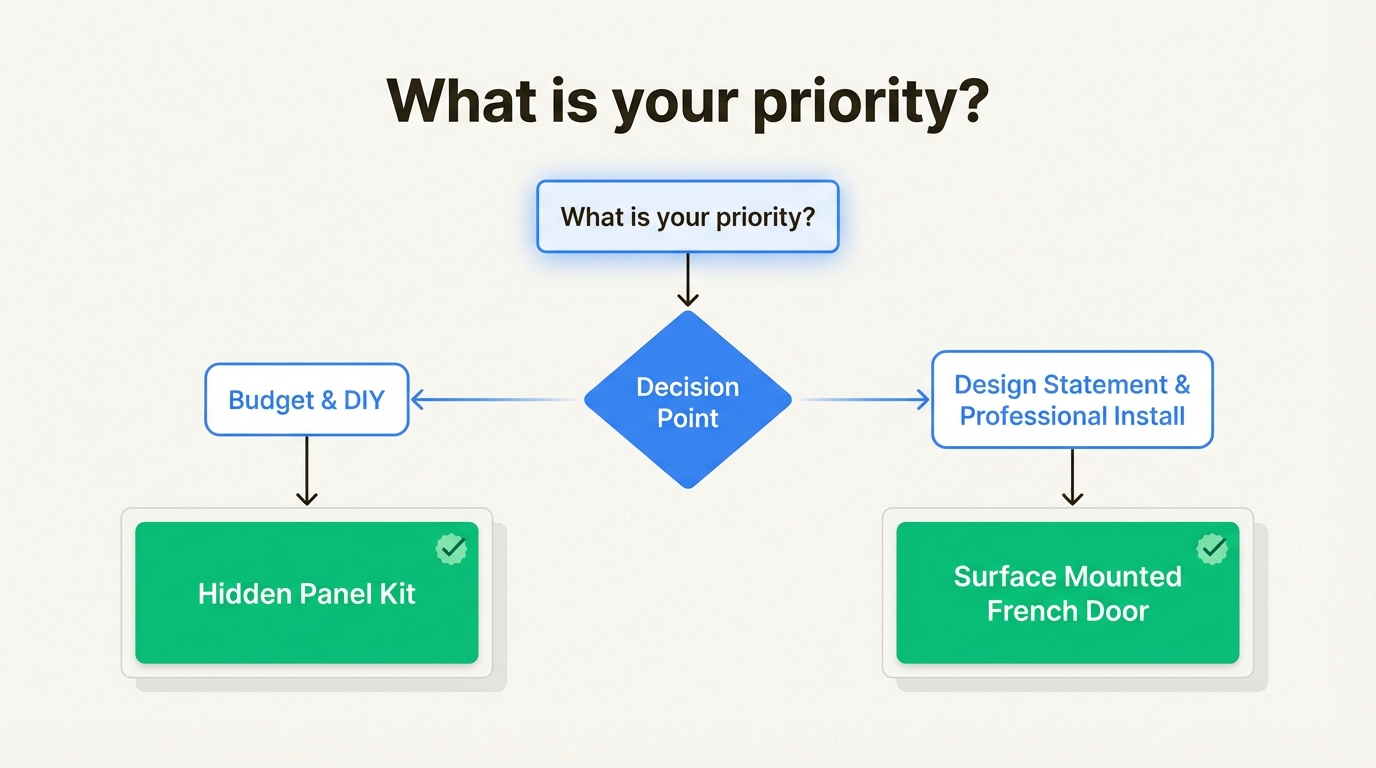 What is your priority?

What is your priority?

Decision Point

Budget & DIY

Design Statement & Professional Install

Hidden Panel Kit

Surface Mounted French Door